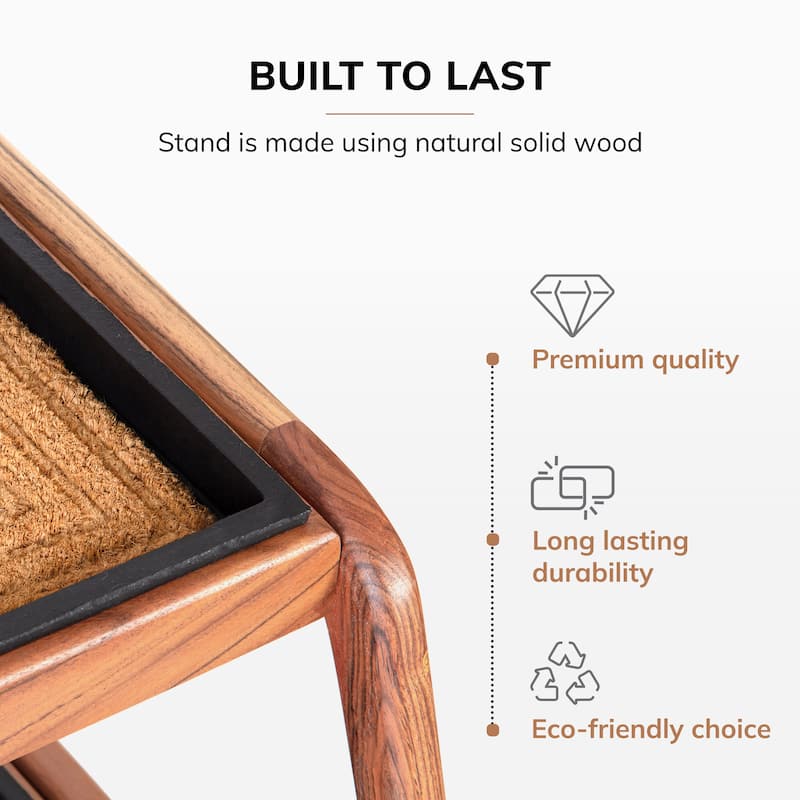 BUILT TO LAST

Stand is made using natural solid wood

Premium quality

Long lasting durability

Eco-friendly choice